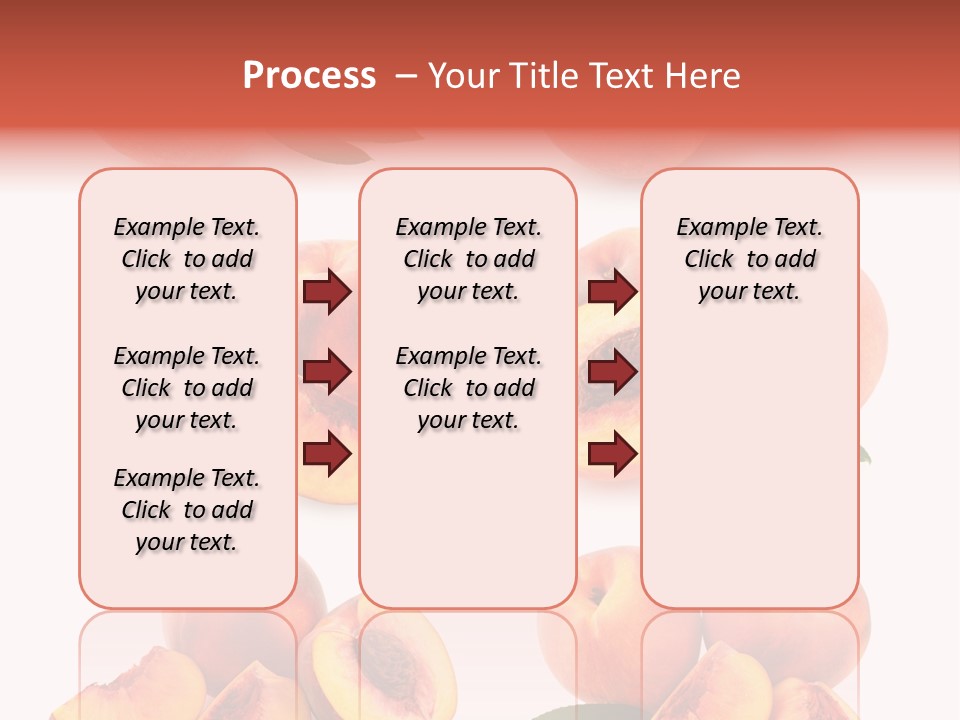 Process – Your Title Text Here

Example Text. Click to add your text.

Example Text. Click to add your text.

Example Text. Click to add your text.

Example Text. Click to add your text.

Example Text. Click to add your text.

Example Text. Click to add your text.